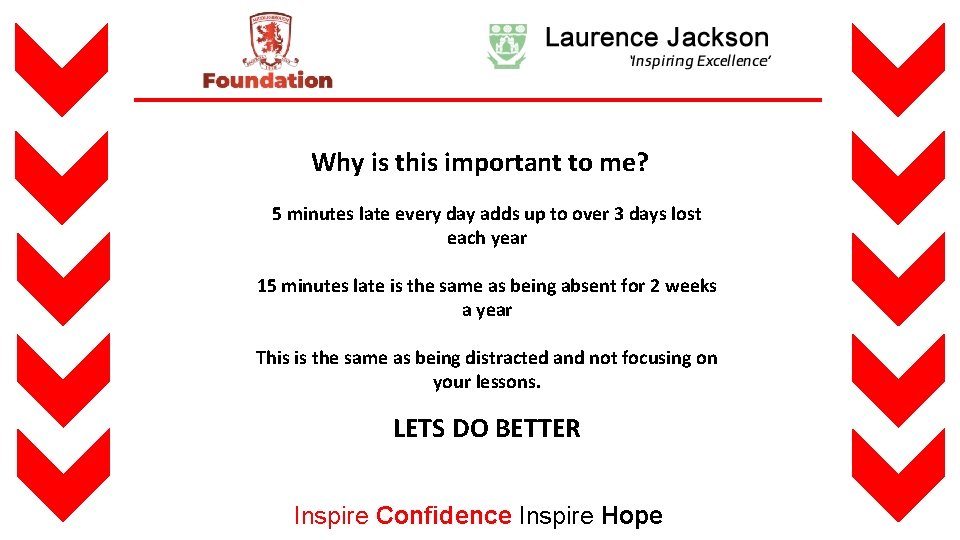 Foundation

Laurence Jackson
'Inspiring Excellence'

Why is this important to me?

5 minutes late every day adds up to over 3 days lost each year

15 minutes late is the same as being absent for 2 weeks a year

This is the same as being distracted and not focusing on your lessons.

LETS DO BETTER

Inspire Confidence Inspire Hope